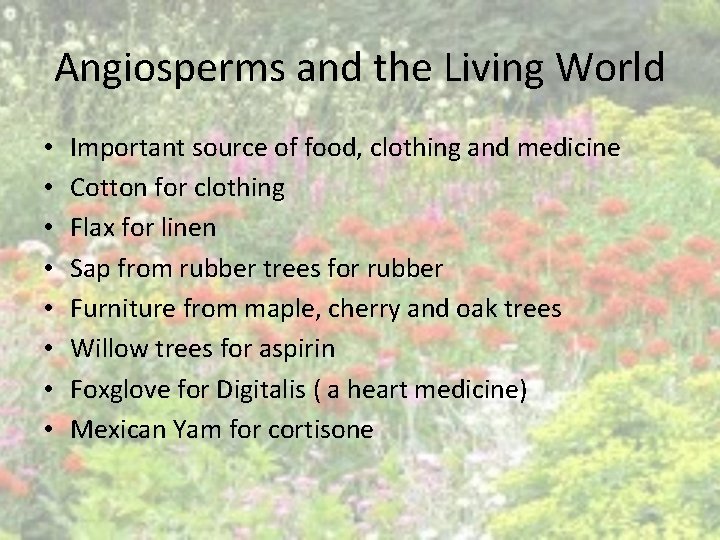 Angiosperms and the Living World

• Important source of food, clothing and medicine
• Cotton for clothing
• Flax for linen
• Sap from rubber trees for rubber
• Furniture from maple, cherry and oak trees
• Willow trees for aspirin
• Foxglove for Digitalis ( a heart medicine)
• Mexican Yam for cortisone